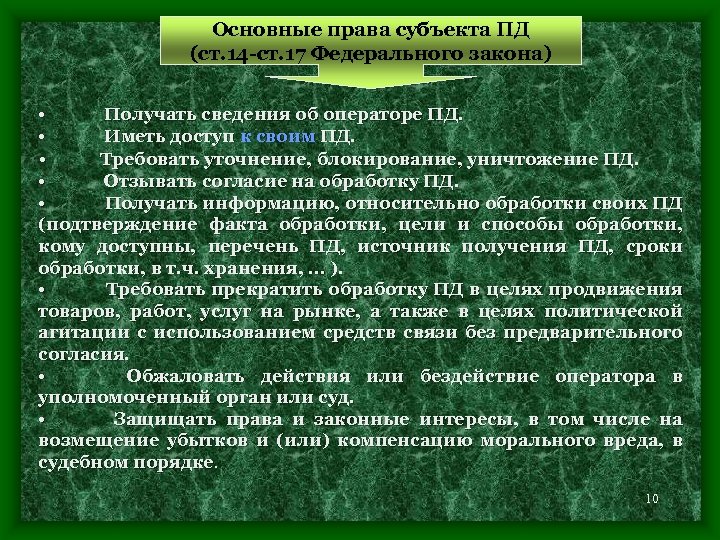 Основные права субъекта ПД
(ст.14-ст.17 Федерального закона)

• Получать сведения об операторе ПД.
• Иметь доступ к своим ПД.
• Требовать уточнение, блокирование, уничтожение ПД.
• Отзывать согласие на обработку ПД.
• Получать информацию, относительно обработки своих ПД (подтверждение факта обработки, цели и способы обработки, кому доступны, перечень ПД, источник получения ПД, сроки обработки, в т.ч. хранения, ... ).
• Требовать прекратить обработку ПД в целях продвижения товаров, работ, услуг на рынке, а также в целях политической агитации с использованием средств связи без предварительного согласия.
• Обжаловать действия или бездействие оператора в уполномоченный орган или суд.
• Защищать права и законные интересы, в том числе на возмещение убытков и (или) компенсацию морального вреда, в судебном порядке.

10